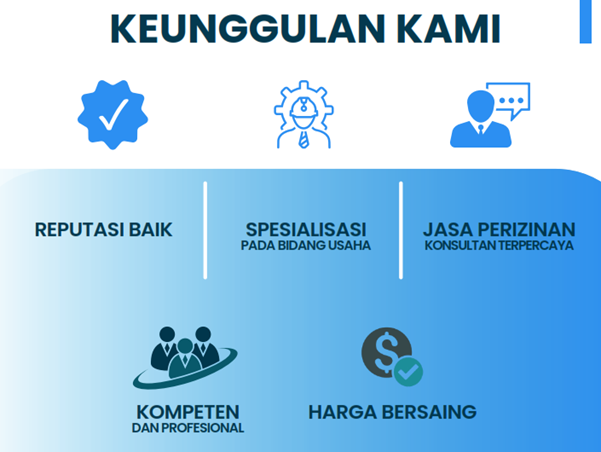 KEUNGGULAN KAMI

REPUTASI BAIK

SPESIALISASI
PADA BIDANG USAHA

JASA PERIZINAN
KONSULTAN TERPERCAYA

KOMPETEN
DAN PROFESIONAL

HARGA BERSAING